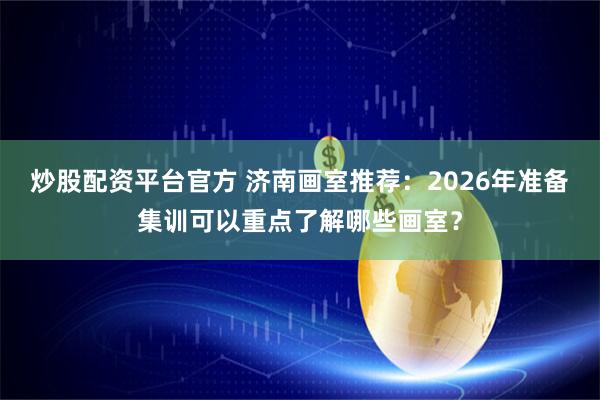 炒股配资平台官方 济南画室推荐：2026年准备集训可以重点了解哪些画室？

$